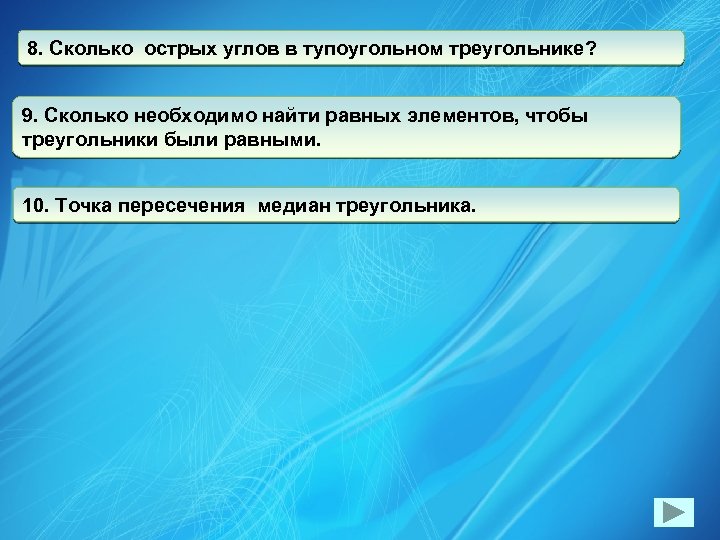 8. Сколько острых углов в тупоугольном треугольнике?

9. Сколько необходимо найти равных элементов, чтобы треугольники были равными.

10. Точка пересечения медиан треугольника.